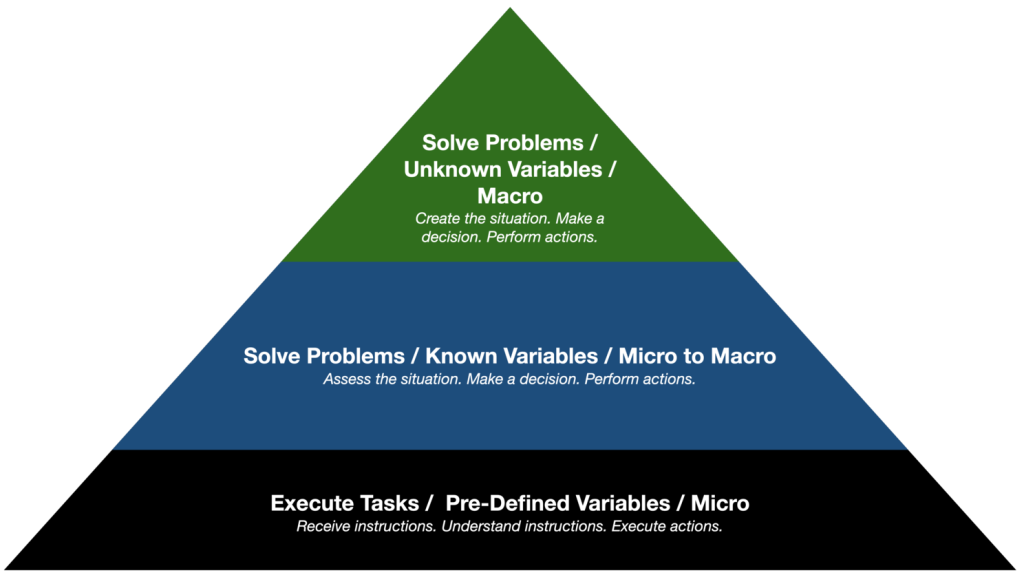 Solve Problems / Unknown Variables / Macro
Create the situation. Make a decision. Perform actions.

Solve Problems / Known Variables / Micro to Macro
Assess the situation. Make a decision. Perform actions.

Execute Tasks / Pre-Defined Variables / Micro
Receive instructions. Understand instructions. Execute actions.